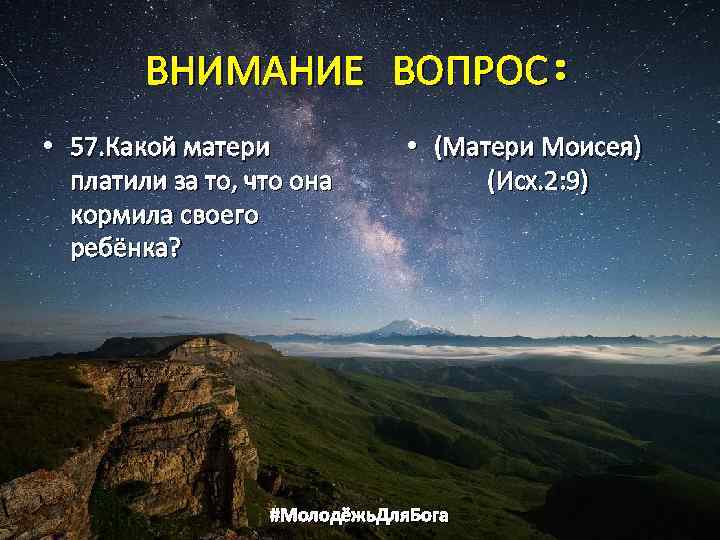 ВНИМАНИЕ ВОПРОС:

• 57.Какой матери платили за то, что она кормила своего ребёнка?

• (Матери Моисея) (Исх.2:9)

#МолодёжьДляБога